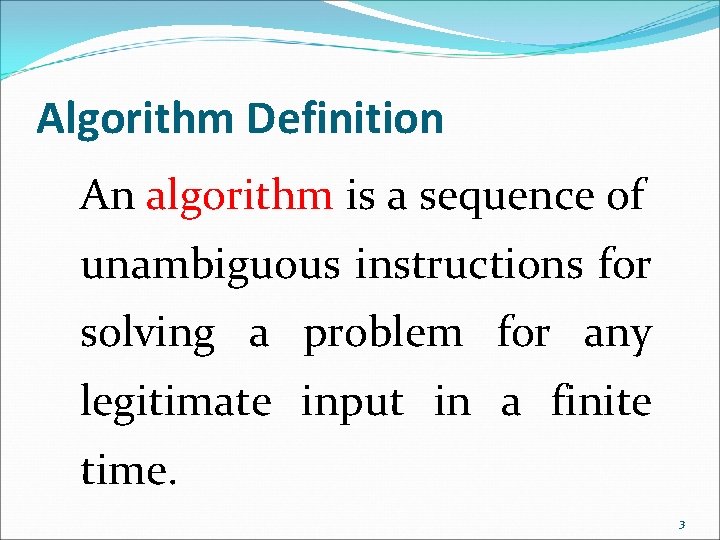 Algorithm Definition

An algorithm is a sequence of unambiguous instructions for solving a problem for any legitimate input in a finite time.

3